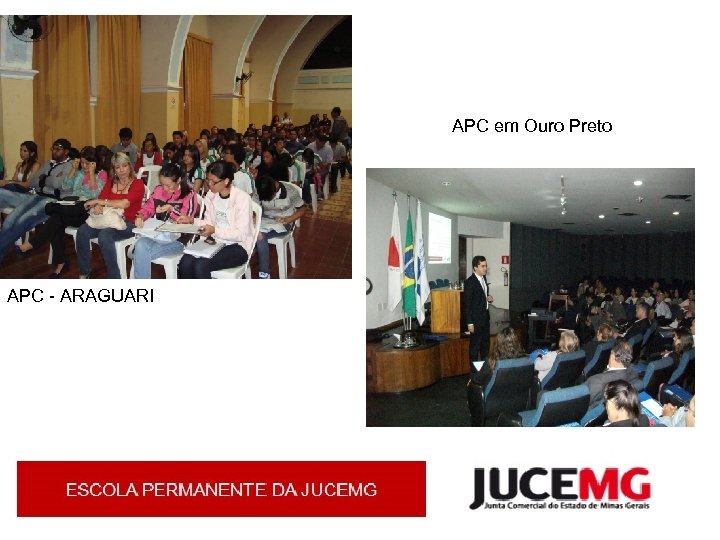 APC em Ouro Preto

APC - ARAGUARI

ESCOLA PERMANENTE DA JUCEMG

JUCEMG
Junta Comercial do Estado de Minas Gerais